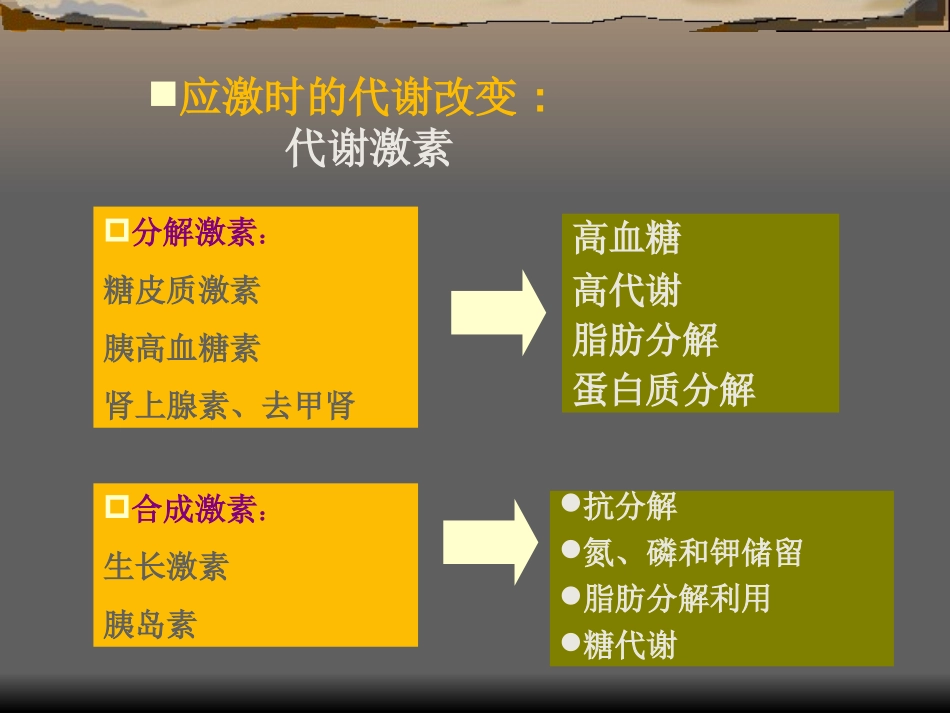 ■应激时的代谢改变：
代谢激素

□分解激素：
糖皮质激素
胰高血糖素
肾上腺素、去甲肾

高血糖
高代谢
脂肪分解
蛋白质分解

□合成激素：
生长激素
胰岛素

●抗分解
●氮、磷和钾储留
●脂肪分解利用
●糖代谢